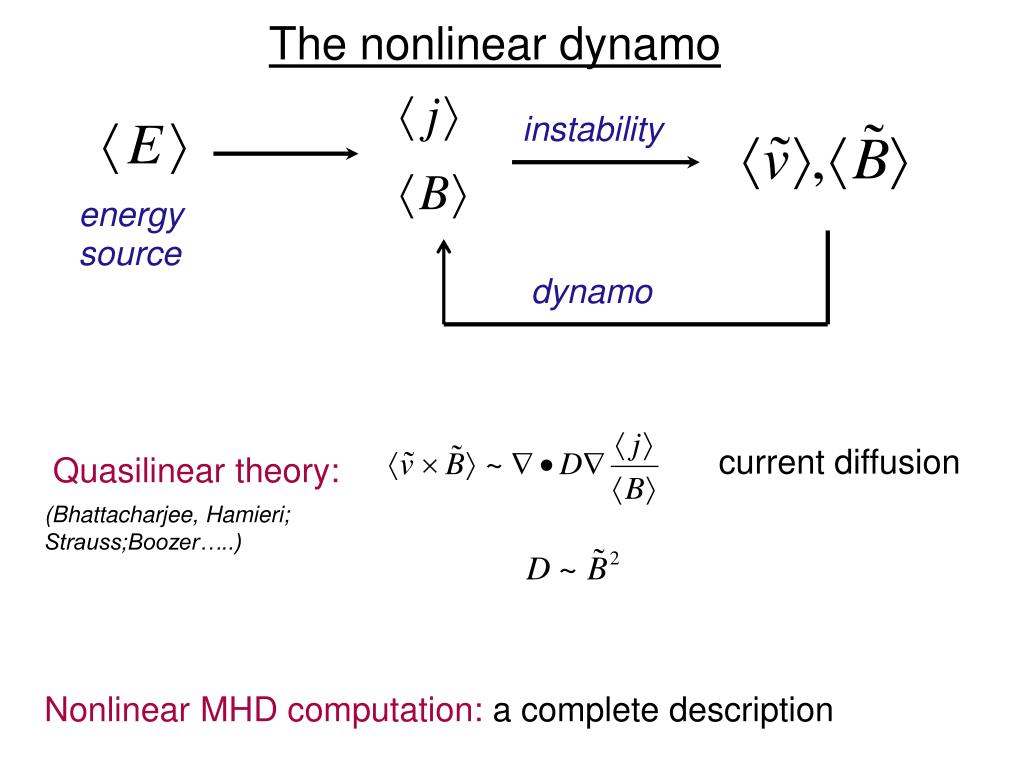 The nonlinear dynamo

$\langle E \rangle$

energy source

$\langle j \rangle$

$\langle B \rangle$

instability

$\langle \tilde{v} \rangle, \langle \tilde{B} \rangle$

dynamo

Quasilinear theory:

(Bhattacharjee, Hamieri; Strauss;Boozer…..)

$\langle \tilde{v} \times \tilde{B} \rangle \sim \nabla \bullet D \nabla \frac{\langle j \rangle}{\langle B \rangle}$

current diffusion

$D \sim \tilde{B}^2$

Nonlinear MHD computation: a complete description